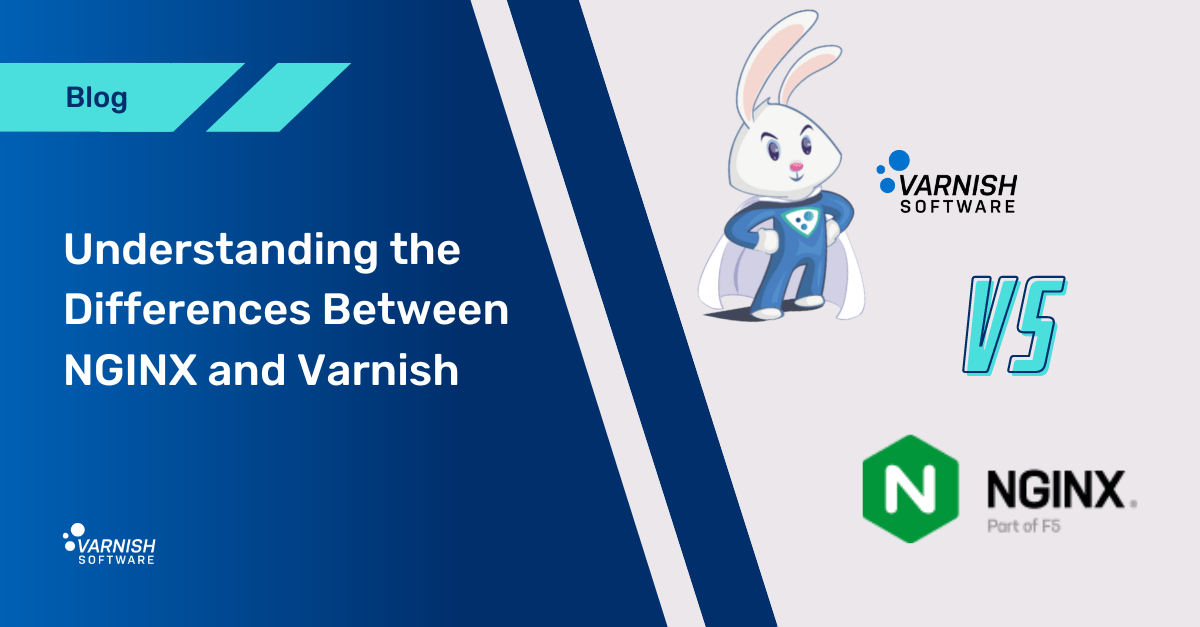 Blog

Understanding the Differences Between NGINX and Varnish

VARNISH SOFTWARE

VARNISH SOFTWARE

VS

N NGINX.
Part of F5